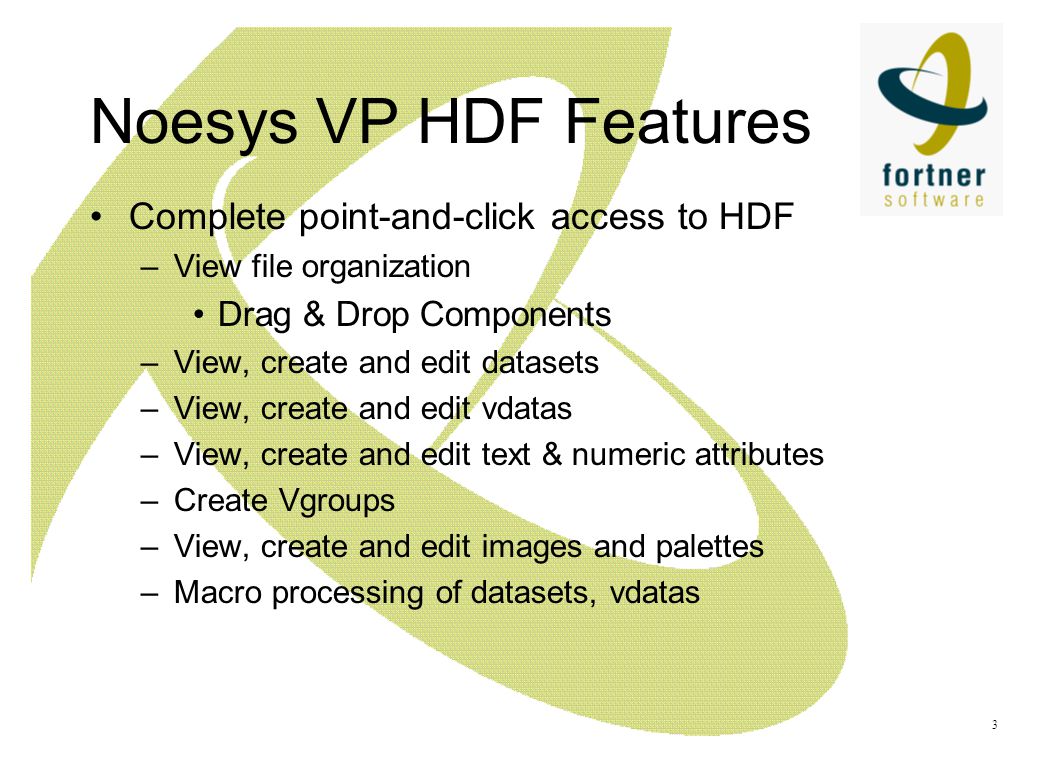 Noesys VP HDF Features

fortner
software

• Complete point-and-click access to HDF
– View file organization
• Drag & Drop Components
– View, create and edit datasets
– View, create and edit vdatas
– View, create and edit text & numeric attributes
– Create Vgroups
– View, create and edit images and palettes
– Macro processing of datasets, vdatas

3